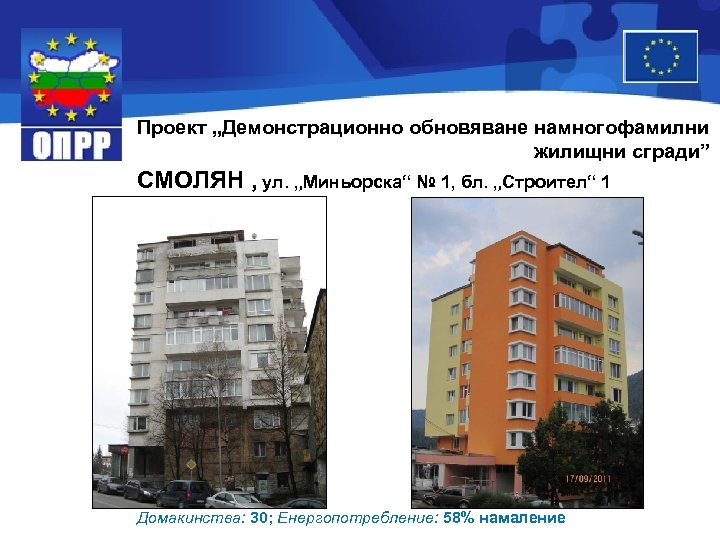 ОПРР

Проект „Демонстрационно обновяване намногофамилни жилищни сгради”

СМОЛЯН , ул. „Миньорска“ № 1, бл. „Строител“ 1

17/09/2011

Домакинства: 30; Енергопотребление: 58% намаление